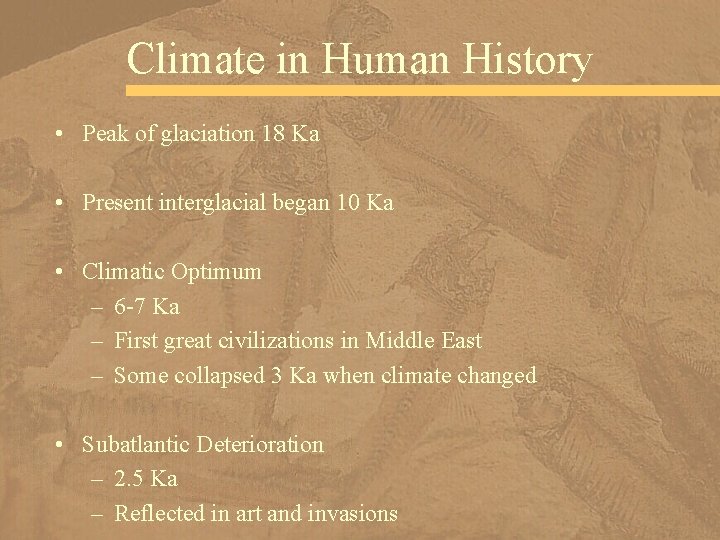 Climate in Human History

• Peak of glaciation 18 Ka

• Present interglacial began 10 Ka

• Climatic Optimum
– 6-7 Ka
– First great civilizations in Middle East
– Some collapsed 3 Ka when climate changed

• Subatlantic Deterioration
– 2.5 Ka
– Reflected in art and invasions